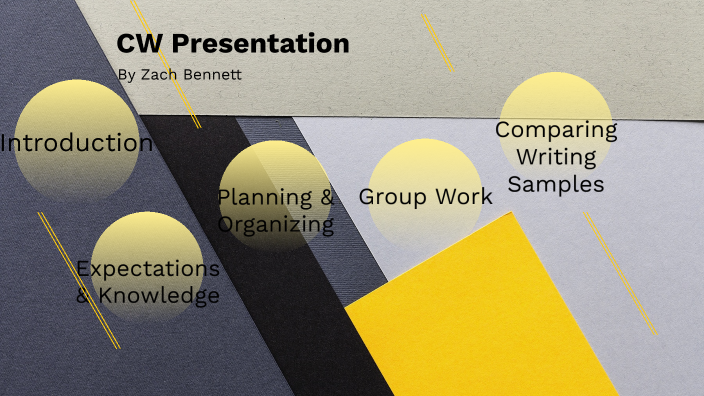 CW Presentation

By Zach Bennett

Introduction

Expectations & Knowledge

Planning & Organizing

Group Work

Comparing Writing Samples